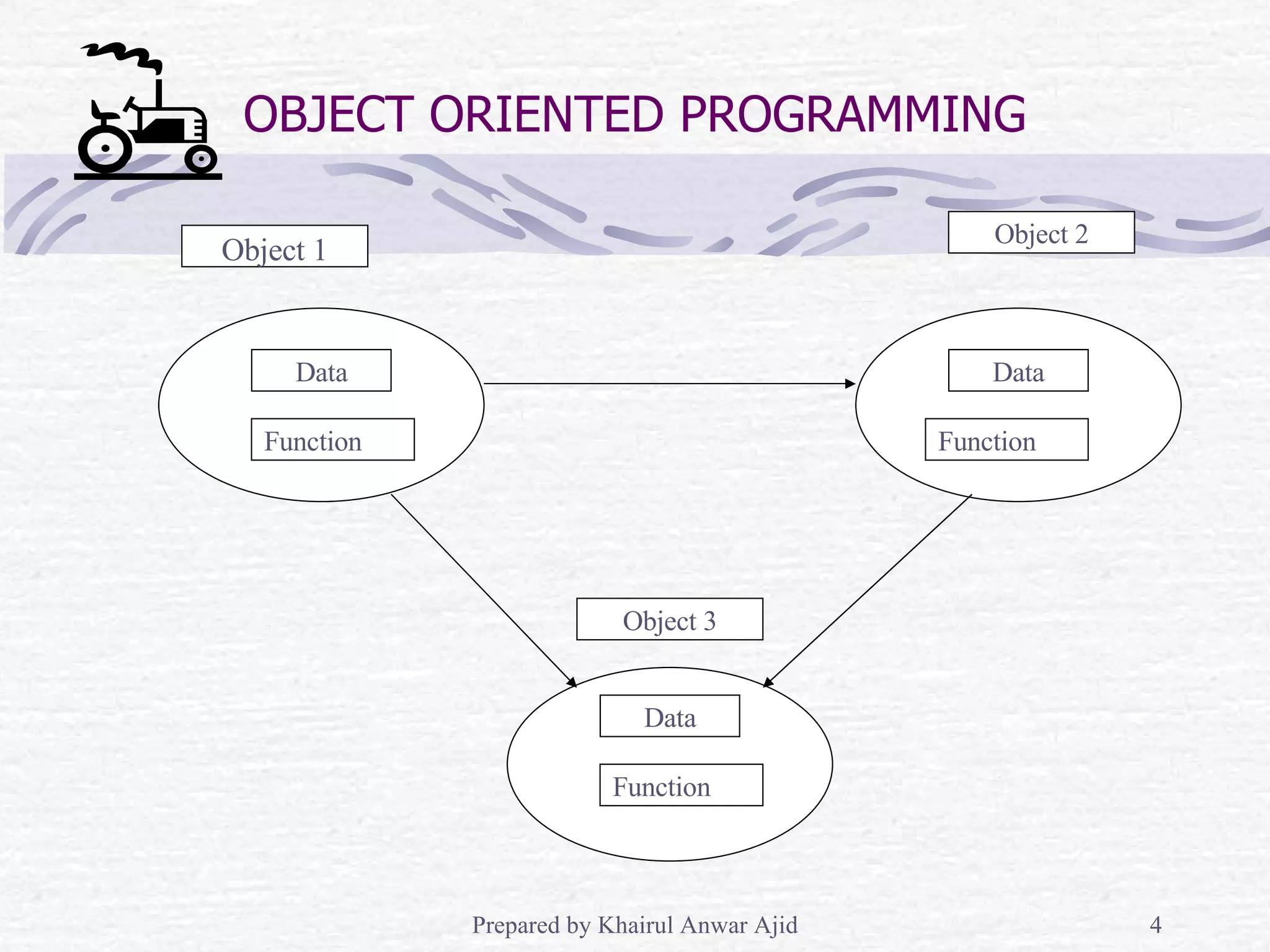 OBJECT ORIENTED PROGRAMMING

Object 1

Object 2

Data

Function

Data

Function

Object 3

Data

Function

Prepared by Khairul Anwar Ajid

4